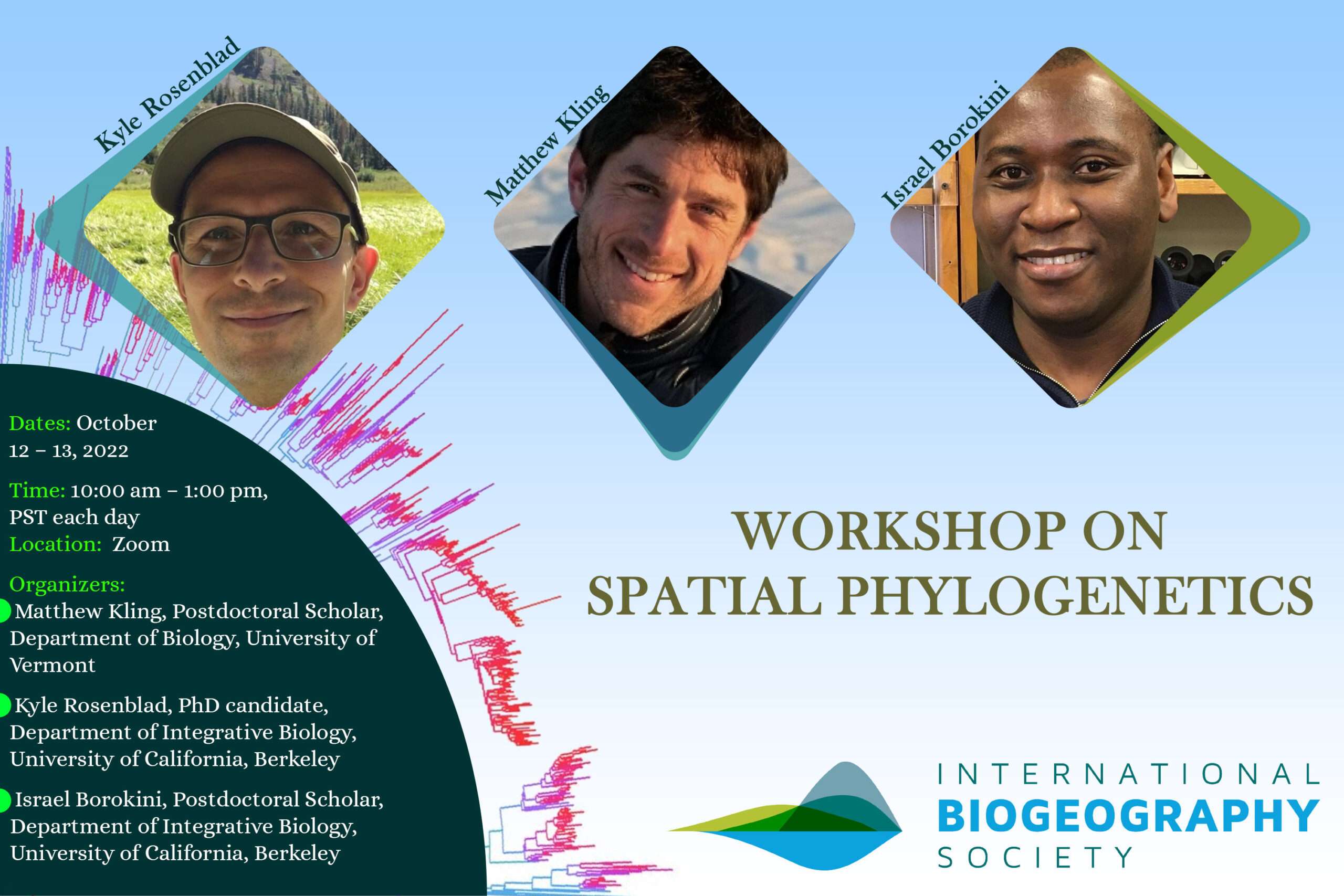 Kyle Rosenblad

Matthew Kling

Israel Borokini

Dates: October 12 – 13, 2022

Time: 10:00 am – 1:00 pm, PST each day
Location: Zoom

Organizers:
Matthew Kling, Postdoctoral Scholar, Department of Biology, University of Vermont

Kyle Rosenblad, PhD candidate, Department of Integrative Biology, University of California, Berkeley

Israel Borokini, Postdoctoral Scholar, Department of Integrative Biology, University of California, Berkeley

WORKSHOP ON SPATIAL PHYLOGENETICS

INTERNATIONAL
BIOGEOGRAPHY
SOCIETY